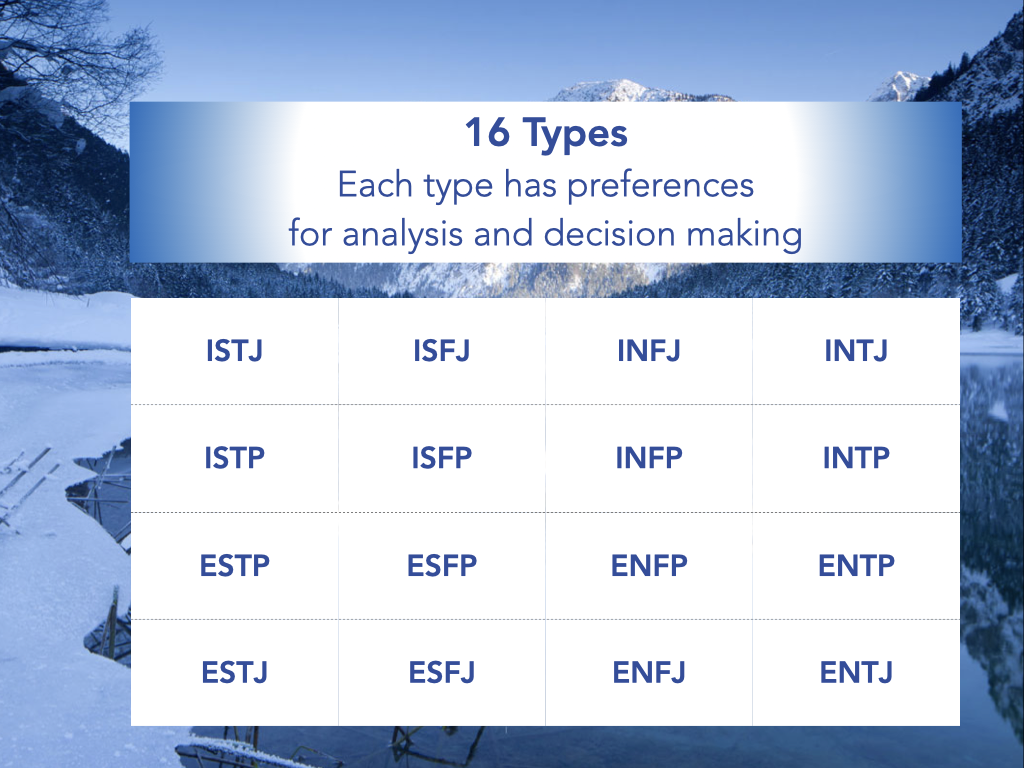 16 Types
Each type has preferences
for analysis and decision making

| ISTJ | ISFJ | INFJ | INTJ |
|---|---|---|---|
| ISTP | ISFP | INFP | INTP |
| ESTP | ESFP | ENFP | ENTP |
| ESTJ | ESFJ | ENFJ | ENTJ |